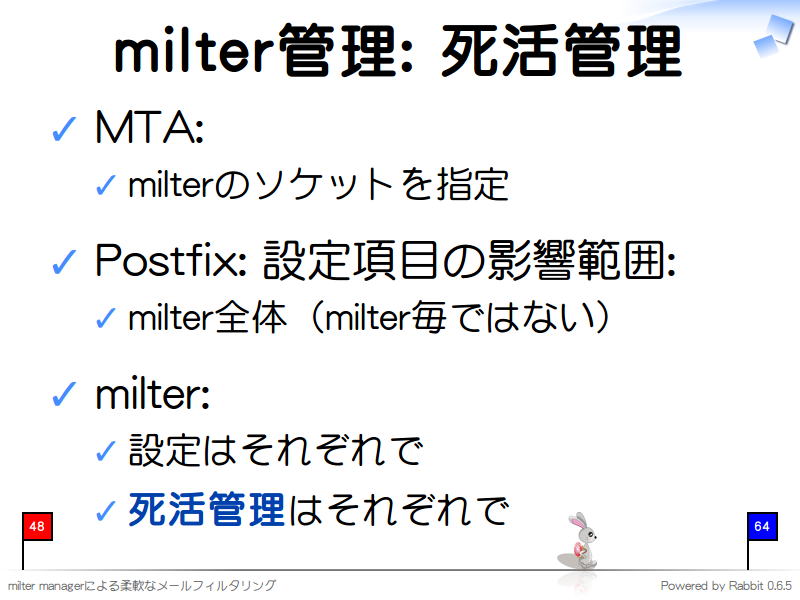 milter管理: 死活管理

✓ MTA:

✓ milterのソケットを指定

✓ Postfix: 設定項目の影響範囲:

✓ milter全体（milter毎ではない）

✓ milter:

✓ 設定はそれぞれで

✓ 死活管理はそれぞれで

48

64

milter managerによる柔軟なメールフィルタリング

Powered by Rabbit 0.6.5